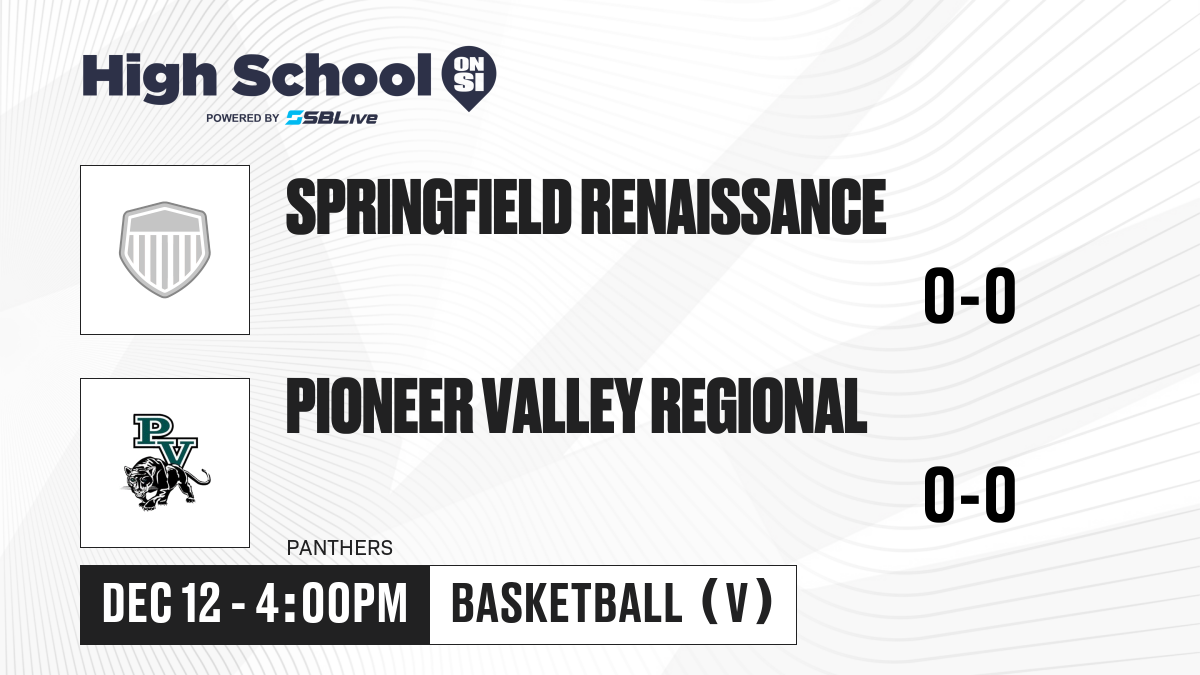 High School ON SI
POWERED BY SBLive

SPRINGFIELD RENAISSANCE

0-0

PV

PIONEER VALLEY REGIONAL

0-0

PANTHERS

DEC 12 - 4:00PM

BASKETBALL (V)